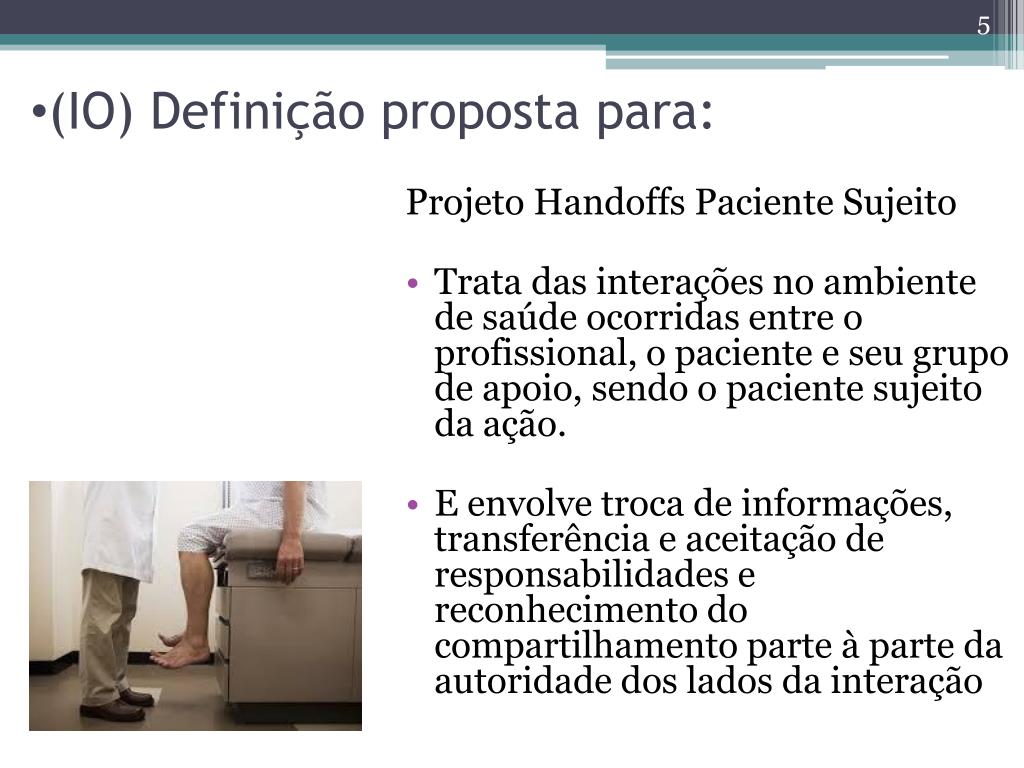 5

•(IO) Definição proposta para:

Projeto Handoffs Paciente Sujeito

• Trata das interações no ambiente de saúde ocorridas entre o profissional, o paciente e seu grupo de apoio, sendo o paciente sujeito da ação.

• E envolve troca de informações, transferência e aceitação de responsabilidades e reconhecimento do compartilhamento parte à parte da autoridade dos lados da interação